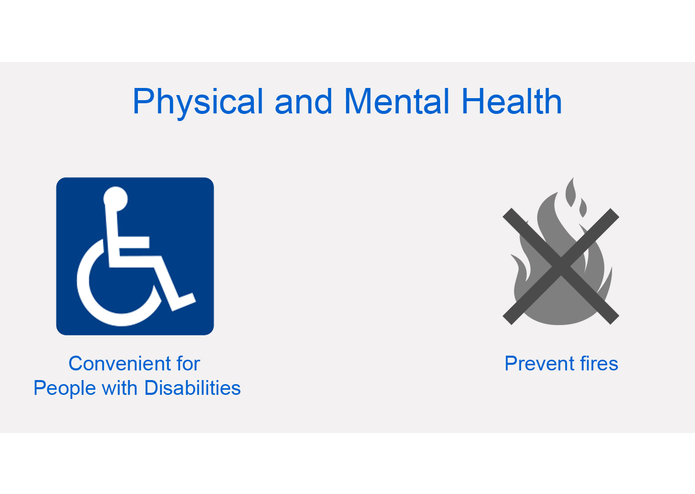 Physical and Mental Health

Convenient for
People with Disabilities

Prevent fires